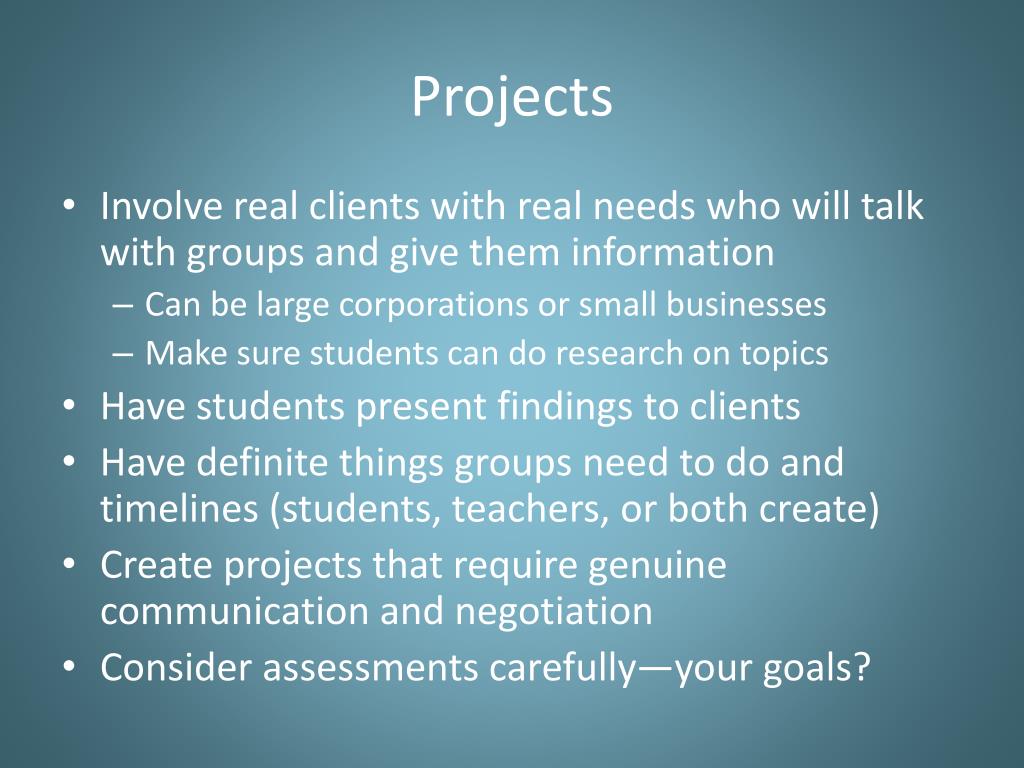 Projects

• Involve real clients with real needs who will talk with groups and give them information
– Can be large corporations or small businesses
– Make sure students can do research on topics
• Have students present findings to clients
• Have definite things groups need to do and timelines (students, teachers, or both create)
• Create projects that require genuine communication and negotiation
• Consider assessments carefully—your goals?